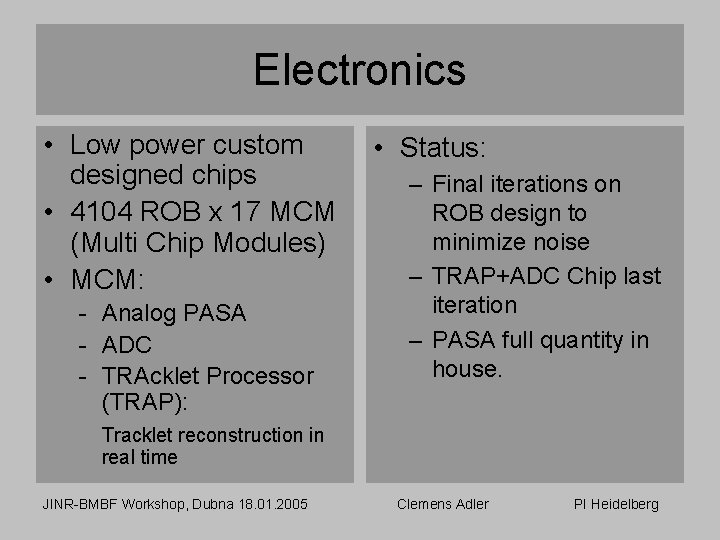 Electronics

• Low power custom designed chips
• 4104 ROB x 17 MCM (Multi Chip Modules)
• MCM:
- Analog PASA
- ADC
- TRAcklet Processor (TRAP):
Tracklet reconstruction in real time

• Status:
– Final iterations on ROB design to minimize noise
– TRAP+ADC Chip last iteration
– PASA full quantity in house.

JINR-BMBF Workshop, Dubna 18.01.2005 Clemens Adler PI Heidelberg